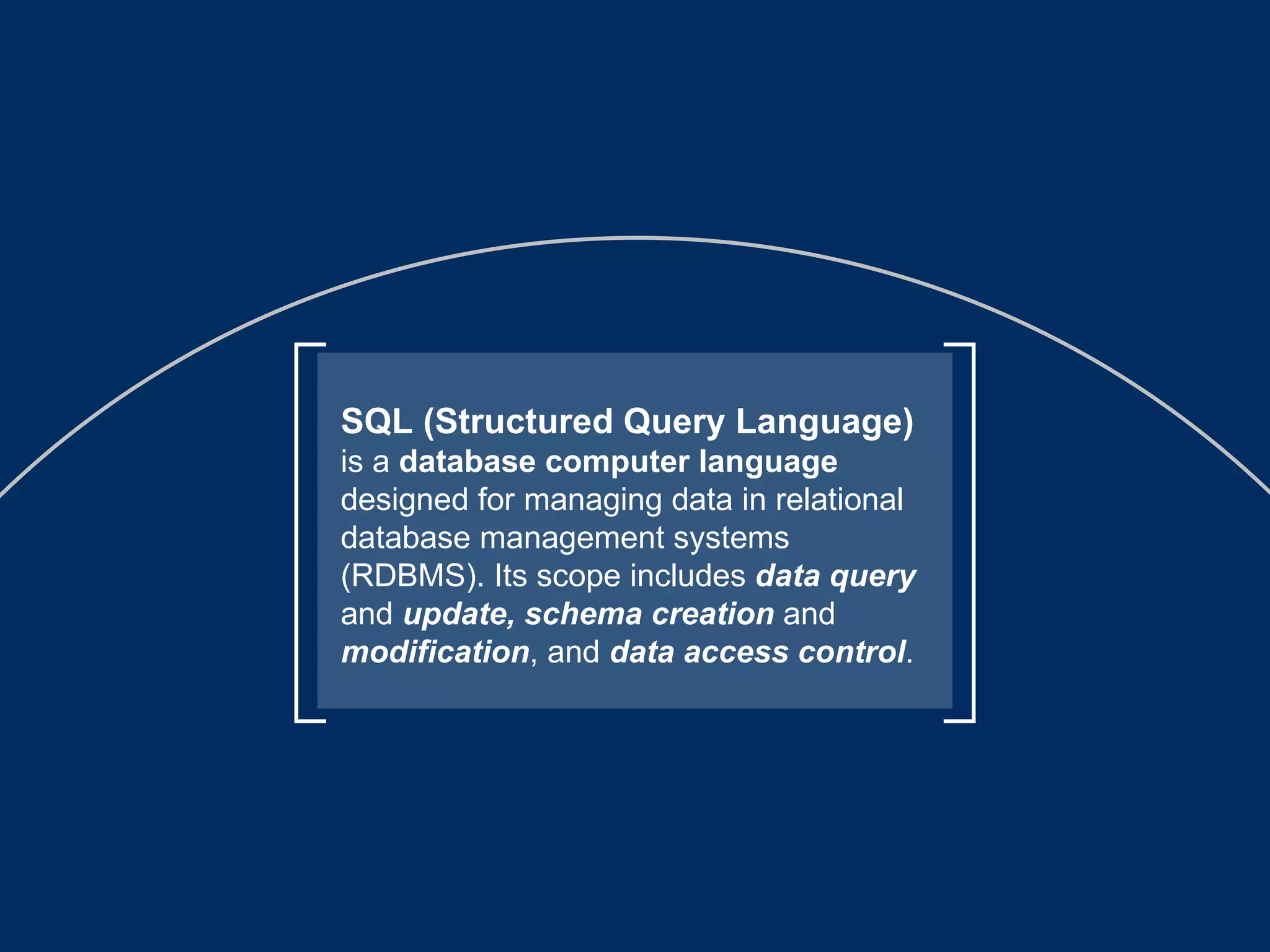 SQL (Structured Query Language) is a database computer language designed for managing data in relational database management systems (RDBMS). Its scope includes data query and update, schema creation and modification, and data access control.